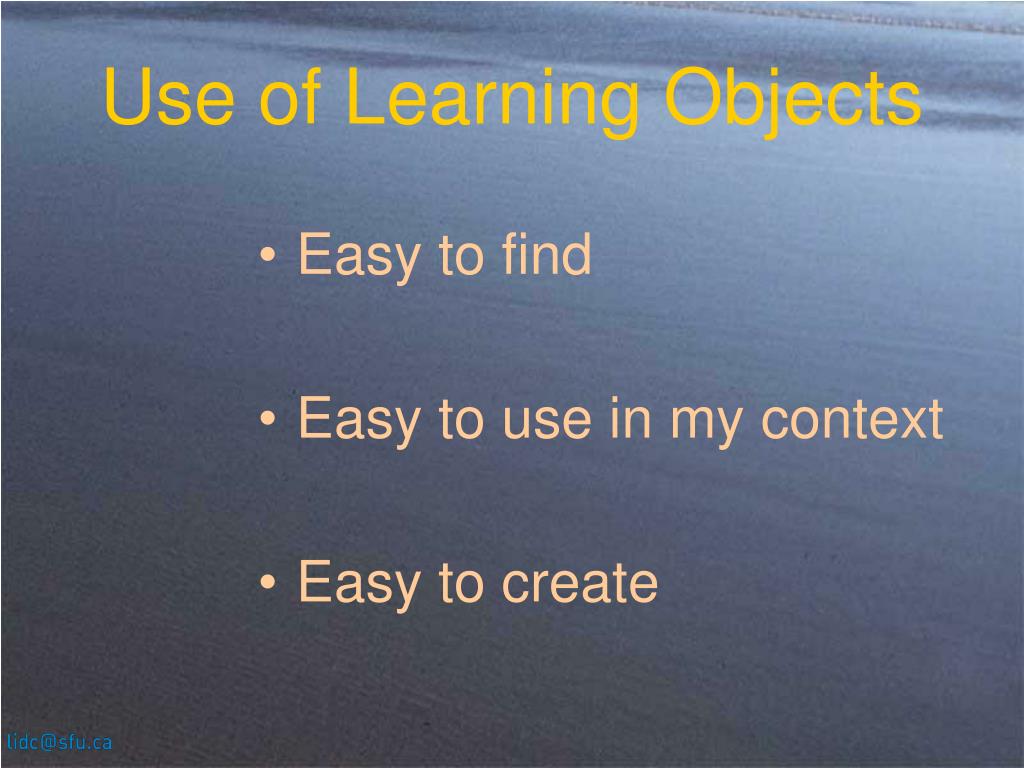 Use of Learning Objects

• Easy to find

• Easy to use in my context

• Easy to create

lidc@sfu.ca